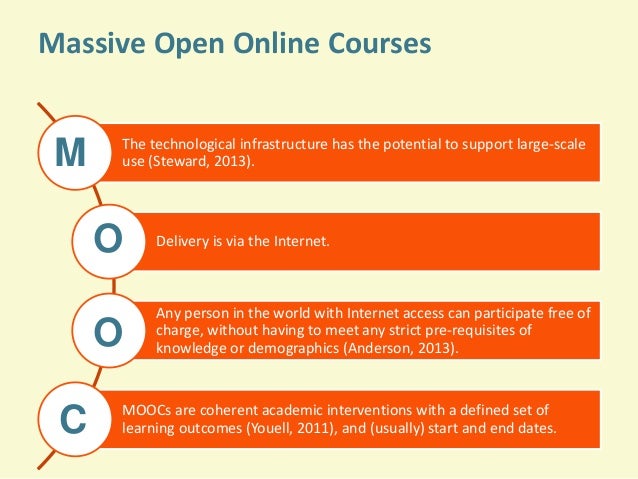 Massive Open Online Courses

M

The technological infrastructure has the potential to support large-scale use (Steward, 2013).

O

Delivery is via the Internet.

O

Any person in the world with Internet access can participate free of charge, without having to meet any strict pre-requisites of knowledge or demographics (Anderson, 2013).

C

MOOCs are coherent academic interventions with a defined set of learning outcomes (Youell, 2011), and (usually) start and end dates.